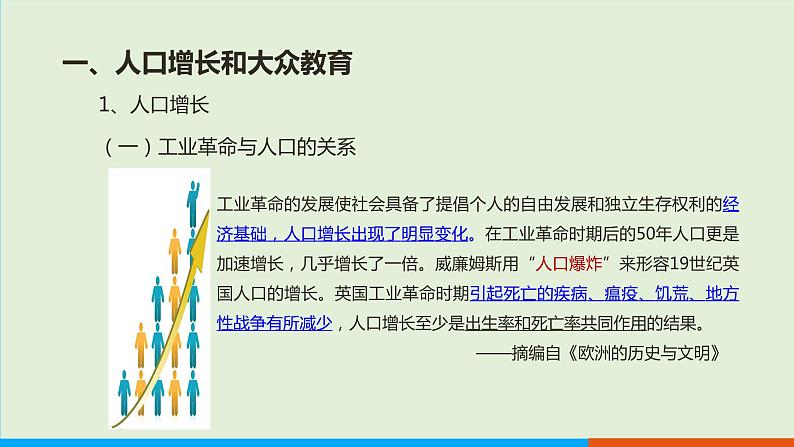 一、人口增长和大众教育

1、人口增长

（一）工业革命与人口的关系

工业革命的发展使社会具备了提倡个人的自由发展和独立生存权利的经济基础，人口增长出现了明显变化。在工业革命时期后的50年人口更是加速增长，几乎增长了一倍。威廉姆斯用“人口爆炸”来形容19世纪英国人口的增长。英国工业革命时期引起死亡的疾病、瘟疫、饥荒、地方性战争有所减少，人口增长至少是出生率和死亡率共同作用的结果。

——摘编自《欧洲的历史与文明》